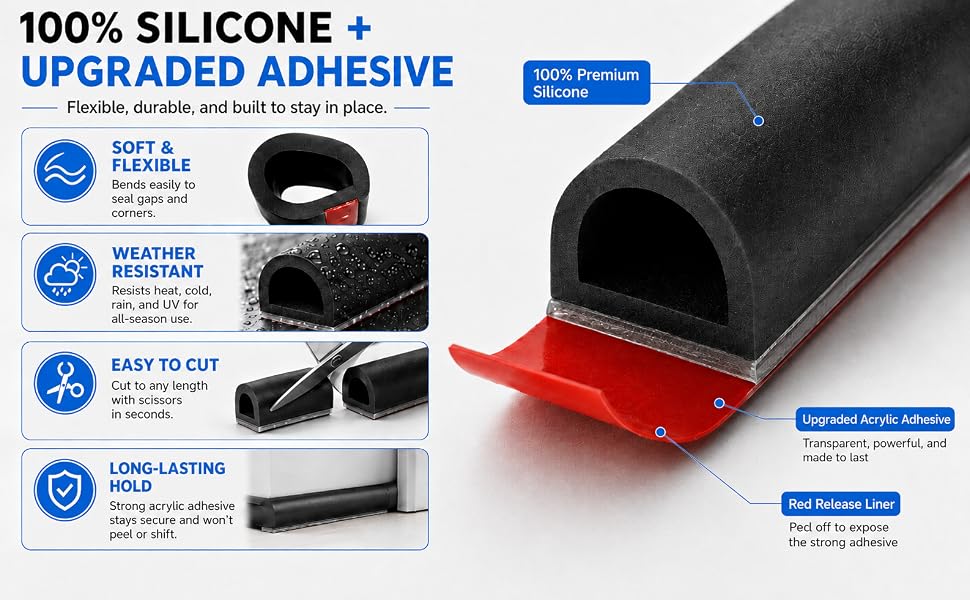 100% SILICONE +
UPGRADED ADHESIVE

Flexible, durable, and built to stay in place.

SOFT & FLEXIBLE
Bends easily to seal gaps and corners.

WEATHER RESISTANT
Resists heat, cold, rain, and UV for all-season use.

EASY TO CUT
Cut to any length with scissors in seconds.

LONG-LASTING HOLD
Strong acrylic adhesive stays secure and won't peel or shift.

100% Premium Silicone

Upgraded Acrylic Adhesive
Transparent, powerful, and made to last

Red Release Liner
Peel off to expose the strong adhesive